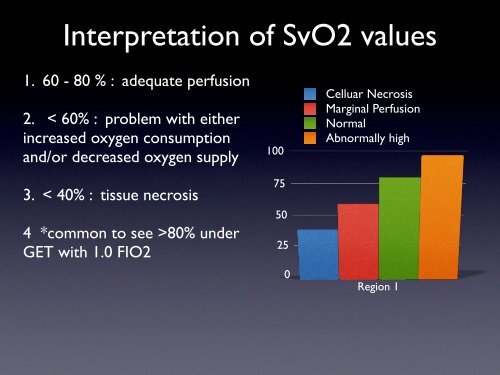 Interpretation of SvO2 values

1. 60 - 80 % : adequate perfusion

2. < 60% : problem with either increased oxygen consumption and/or decreased oxygen supply

3. < 40% : tissue necrosis

4 *common to see >80% under GET with 1.0 FIO2

Celluar Necrosis
Marginal Perfusion
Normal
Abnormally high

100
75
50
25
0

Region 1